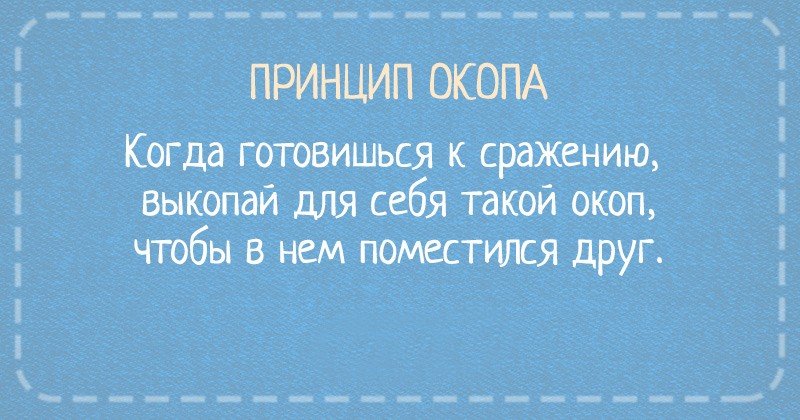 ПРИНЦИП ОКОПА

Когда готовишься к сражению, выкопай для себя такой окоп, чтобы в нем поместился друг.